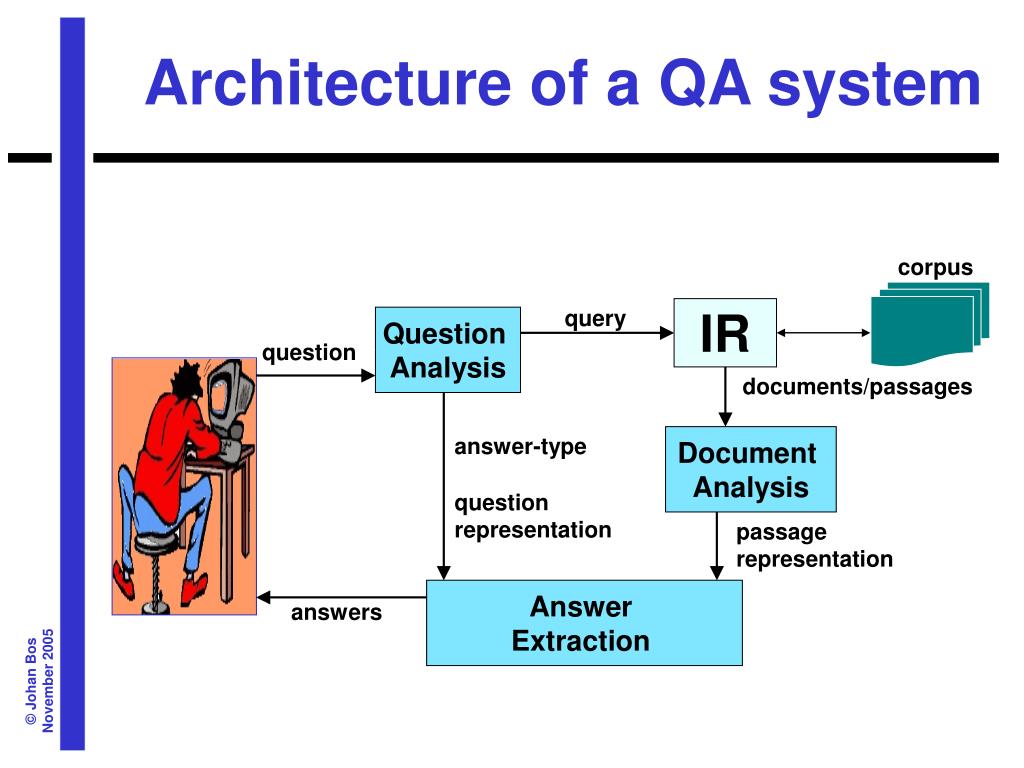 Architecture of a QA system

corpus

question

Question Analysis

query

IR

documents/passages

answer-type

question representation

Document Analysis

passage representation

answers

Answer Extraction

© Johan Bos
November 2005